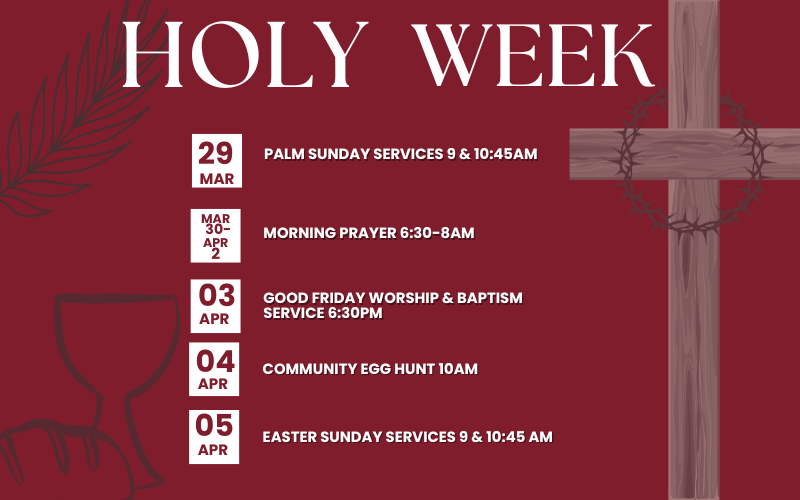 HOLY WEEK

29
MAR
PALM SUNDAY SERVICES 9 & 10:45AM

MAR
30-
APR
2
MORNING PRAYER 6:30-8AM

03
APR
GOOD FRIDAY WORSHIP & BAPTISM SERVICE 6:30PM

04
APR
COMMUNITY EGG HUNT 10AM

05
APR
EASTER SUNDAY SERVICES 9 & 10:45 AM